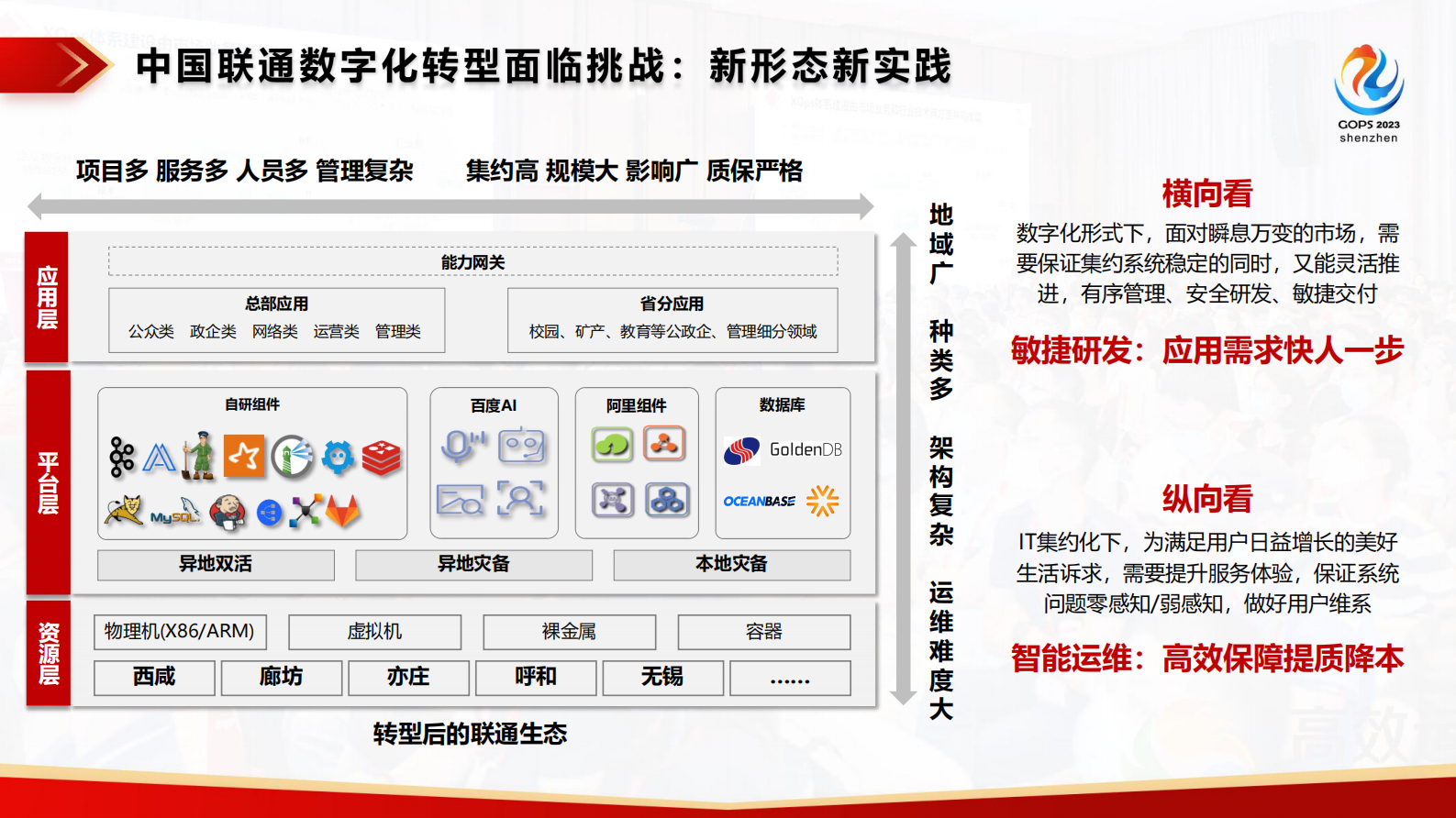 中国联通数字化转型面临挑战：新形态新实践

GOPS 2023
shenzhen

项目多 服务多 人员多 管理复杂　集约高 规模大 影响广 质保严格

应用层
能力网关
总部应用
公众类　政企类　网络类　运营类　管理类
省分应用
校园、矿产、教育等公政企、管理细分领域

平台层
自研组件
MySQL
百度AI
阿里组件
数据库
GoldenDB
OCEANBASE
异地双活　异地灾备　本地灾备

资源层
物理机(X86/ARM)　虚拟机　裸金属　容器
西咸　廊坊　亦庄　呼和　无锡　……

转型后的联通生态

地域广
种类多
架构复杂
运维难度大

横向看
数字化形式下，面对瞬息万变的市场，需要保证集约系统稳定的同时，又能灵活推进，有序管理、安全研发、敏捷交付
敏捷研发：应用需求快人一步

纵向看
IT集约化下，为满足用户日益增长的美好生活诉求，需要提升服务体验，保证系统问题零感知/弱感知，做好用户维系
智能运维：高效保障提质降本